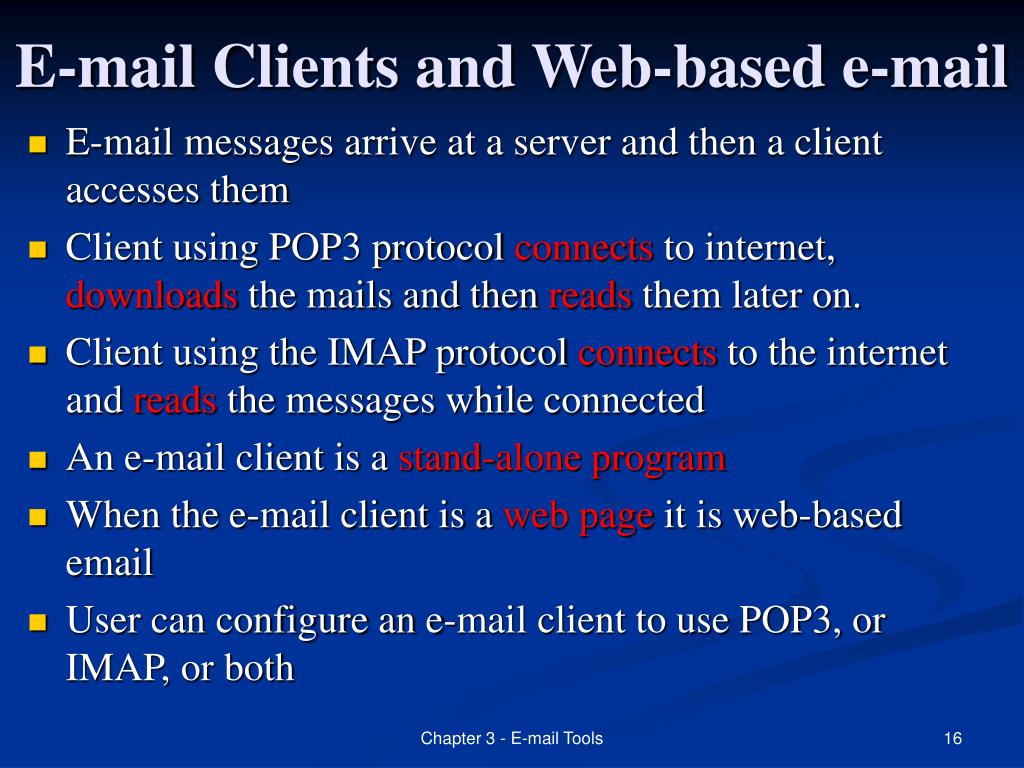 E-mail Clients and Web-based e-mail

- E-mail messages arrive at a server and then a client accesses them
- Client using POP3 protocol connects to internet, downloads the mails and then reads them later on.
- Client using the IMAP protocol connects to the internet and reads the messages while connected
- An e-mail client is a stand-alone program
- When the e-mail client is a web page it is web-based email
- User can configure an e-mail client to use POP3, or IMAP, or both

Chapter 3 - E-mail Tools

16